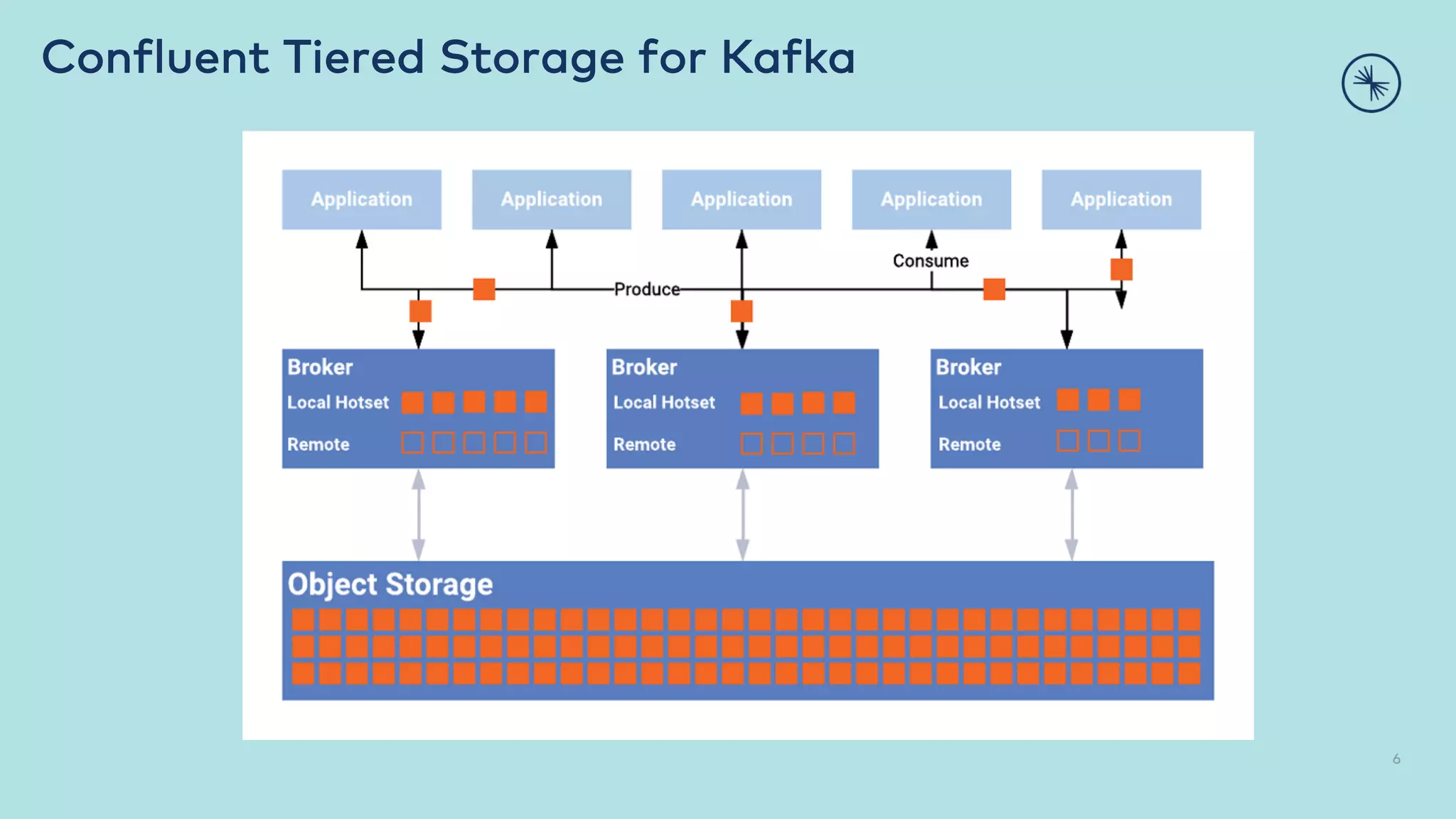 Confluent Tiered Storage for Kafka

Application
Application
Application
Application
Application

Consume
Produce

Broker
Local Hotset
Remote

Broker
Local Hotset
Remote

Broker
Local Hotset
Remote

Object Storage

6